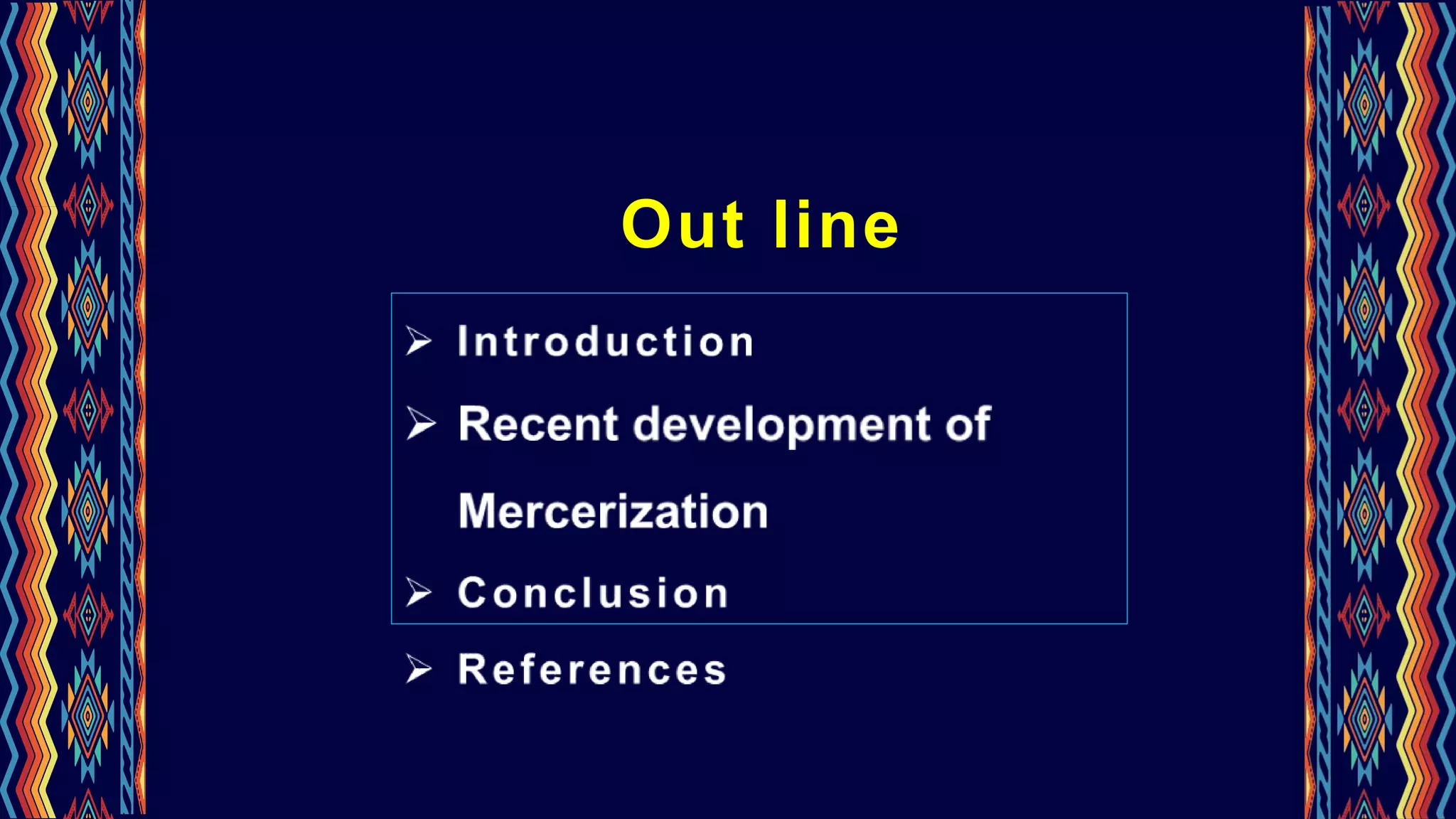 Out line

➢ Introduction

➢ Recent development of Mercerization

➢ Conclusion

➢ References